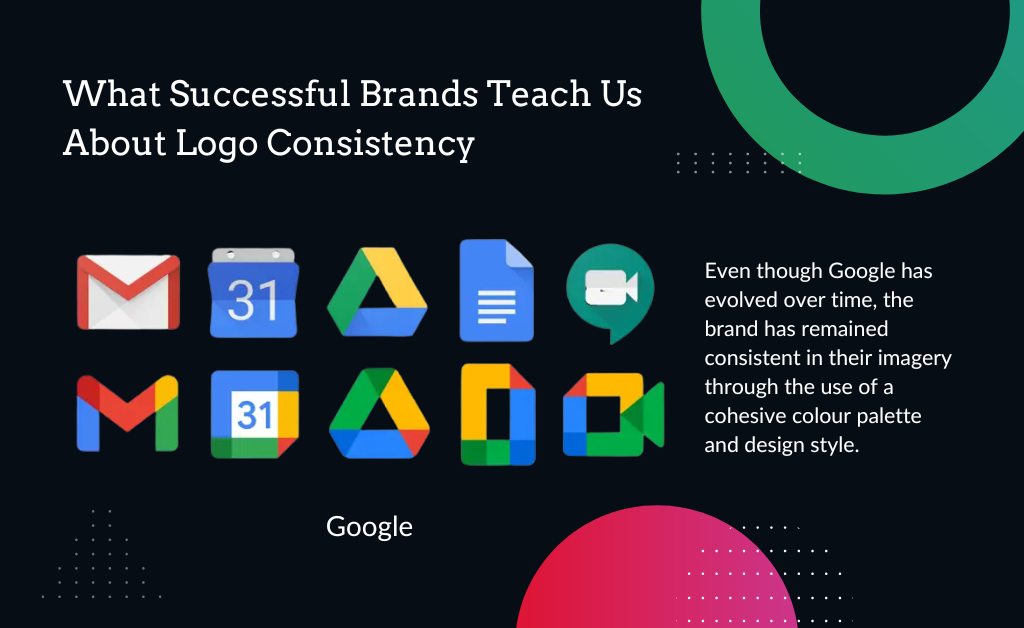 What Successful Brands Teach Us About Logo Consistency

31

31

Even though Google has evolved over time, the brand has remained consistent in their imagery through the use of a cohesive colour palette and design style.

Google